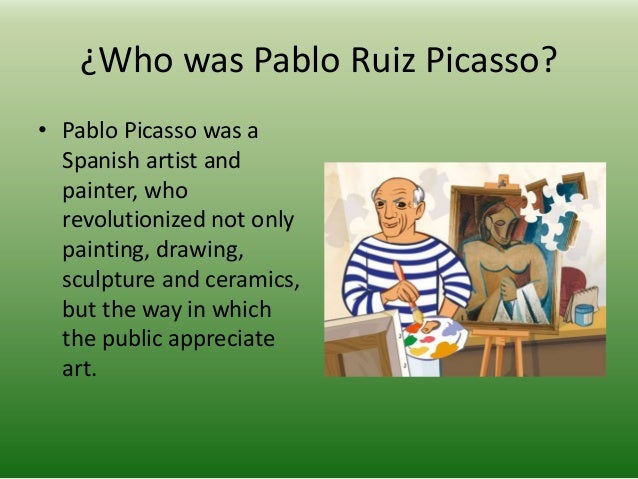 ¿Who was Pablo Ruiz Picasso?

• Pablo Picasso was a Spanish artist and painter, who revolutionized not only painting, drawing, sculpture and ceramics, but the way in which the public appreciate art.